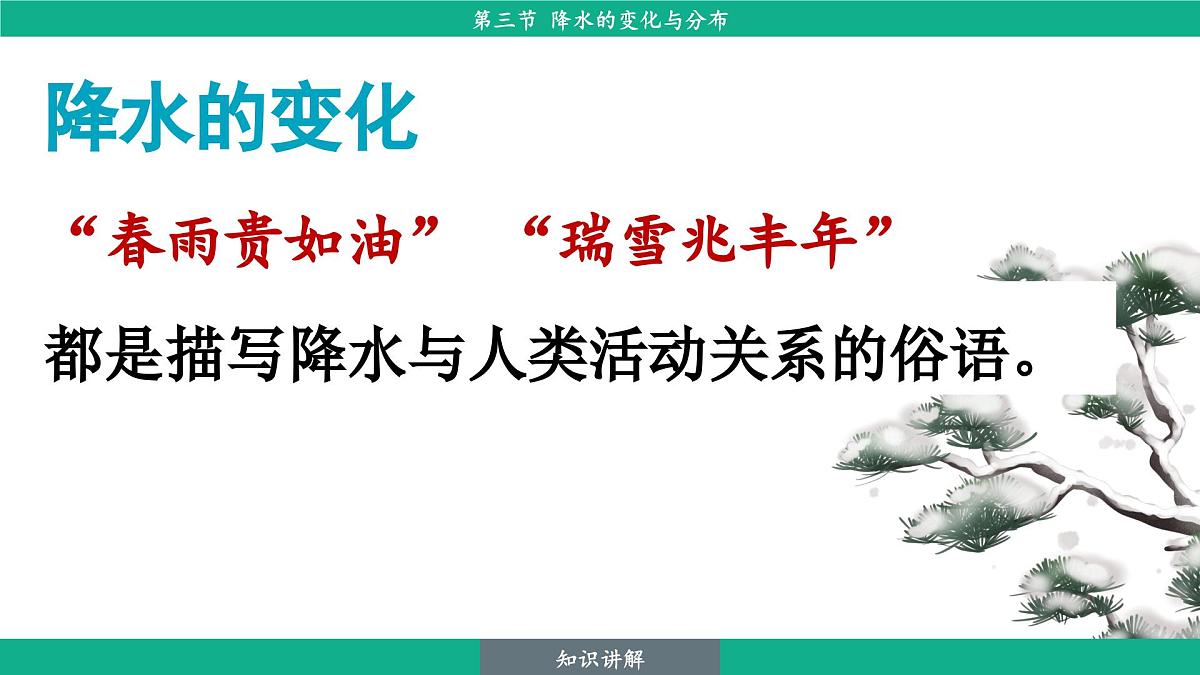 第三节 降水的变化与分布

降水的变化

“春雨贵如油” “瑞雪兆丰年”

都是描写降水与人类活动关系的俗语。

知识讲解